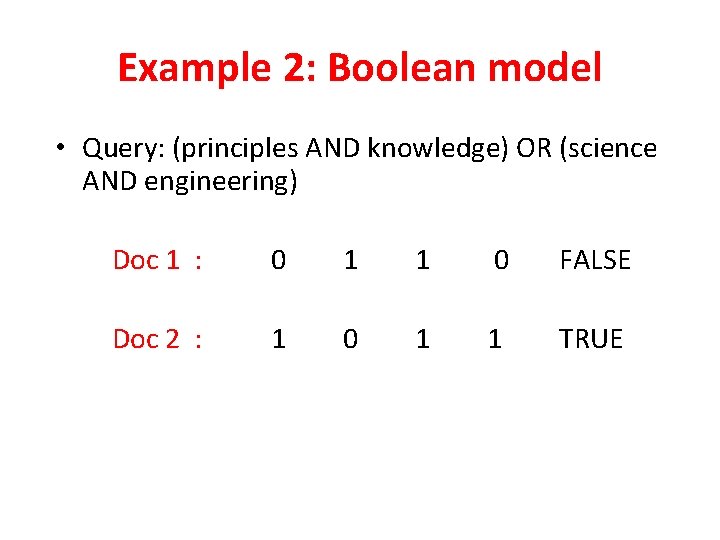 Example 2: Boolean model

• Query: (principles AND knowledge) OR (science AND engineering)

Doc 1 : 0 1 1 0 FALSE

Doc 2 : 1 0 1 1 TRUE